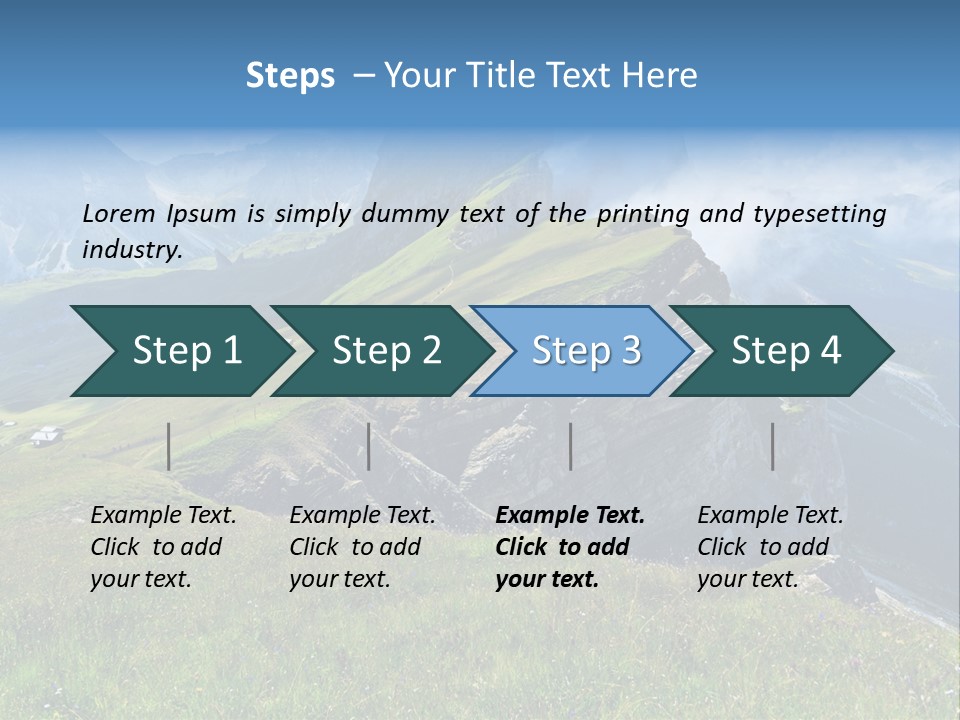 Steps – Your Title Text Here

Lorem Ipsum is simply dummy text of the printing and typesetting industry.

Step 1

Step 2

Step 3

Step 4

Example Text. Click to add your text.

Example Text. Click to add your text.

Example Text. Click to add your text.

Example Text. Click to add your text.